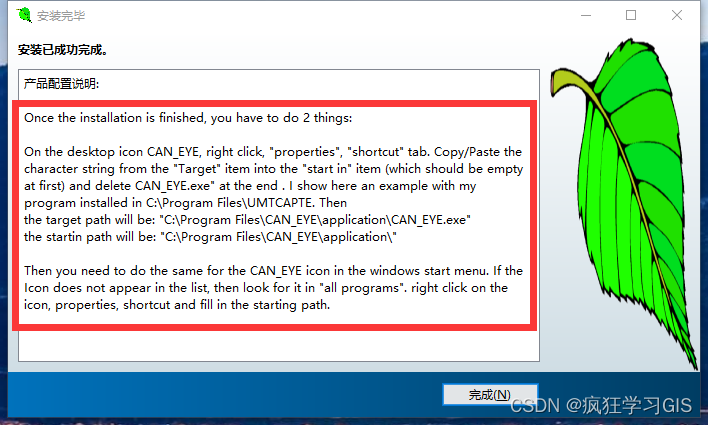 安装完毕

安装已成功完成。

产品配置说明:

Once the installation is finished, you have to do 2 things:

On the desktop icon CAN_EYE, right click, "properties", "shortcut" tab. Copy/Paste the character string from the "Target" item into the "start in" item (which should be empty at first) and delete CAN_EYE.exe" at the end . I show here an example with my program installed in C:\Program Files\UMTCAPTE. Then
the target path will be: "C:\Program Files\CAN_EYE\application\CAN_EYE.exe"
the startin path will be: "C:\Program Files\CAN_EYE\application\"

Then you need to do the same for the CAN_EYE icon in the windows start menu. If the Icon does not appear in the list, then look for it in "all programs". right click on the icon, properties, shortcut and fill in the starting path.

完成(N)

CSDN @疯狂学习GIS